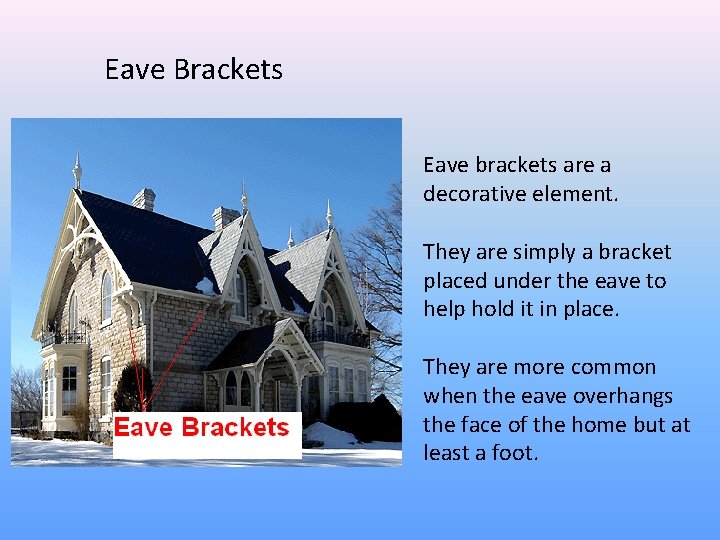 Eave Brackets

Eave Brackets

Eave brackets are a decorative element.

They are simply a bracket placed under the eave to help hold it in place.

They are more common when the eave overhangs the face of the home but at least a foot.